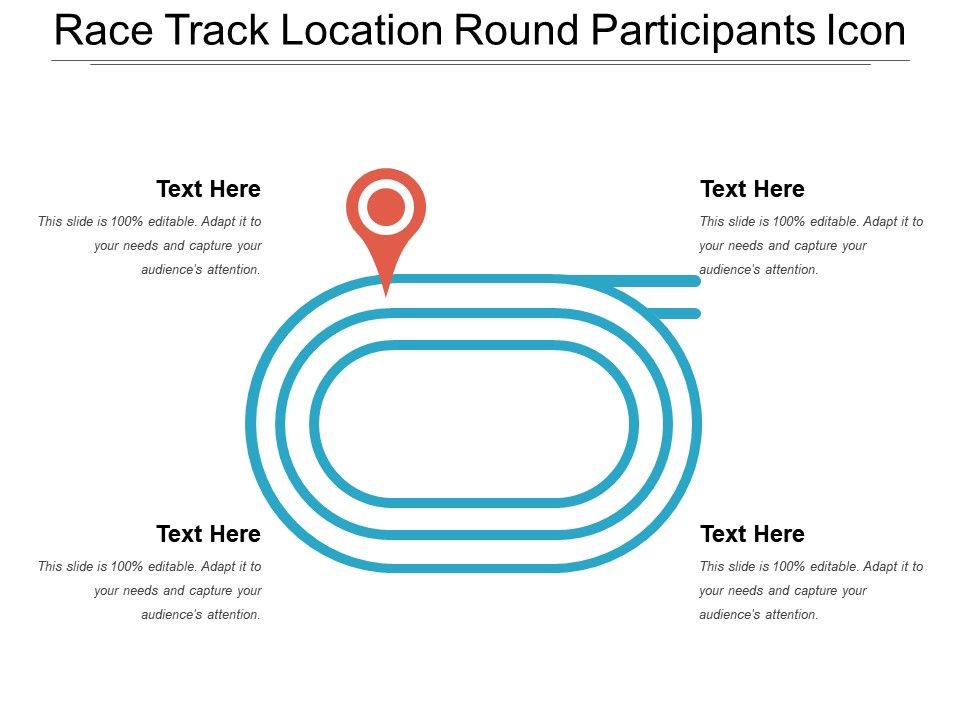 Race Track Location Round Participants Icon

Text Here

This slide is 100% editable. Adapt it to your needs and capture your audience's attention.

Text Here

This slide is 100% editable. Adapt it to your needs and capture your audience's attention.

Text Here

This slide is 100% editable. Adapt it to your needs and capture your audience's attention.

Text Here

This slide is 100% editable. Adapt it to your needs and capture your audience's attention.